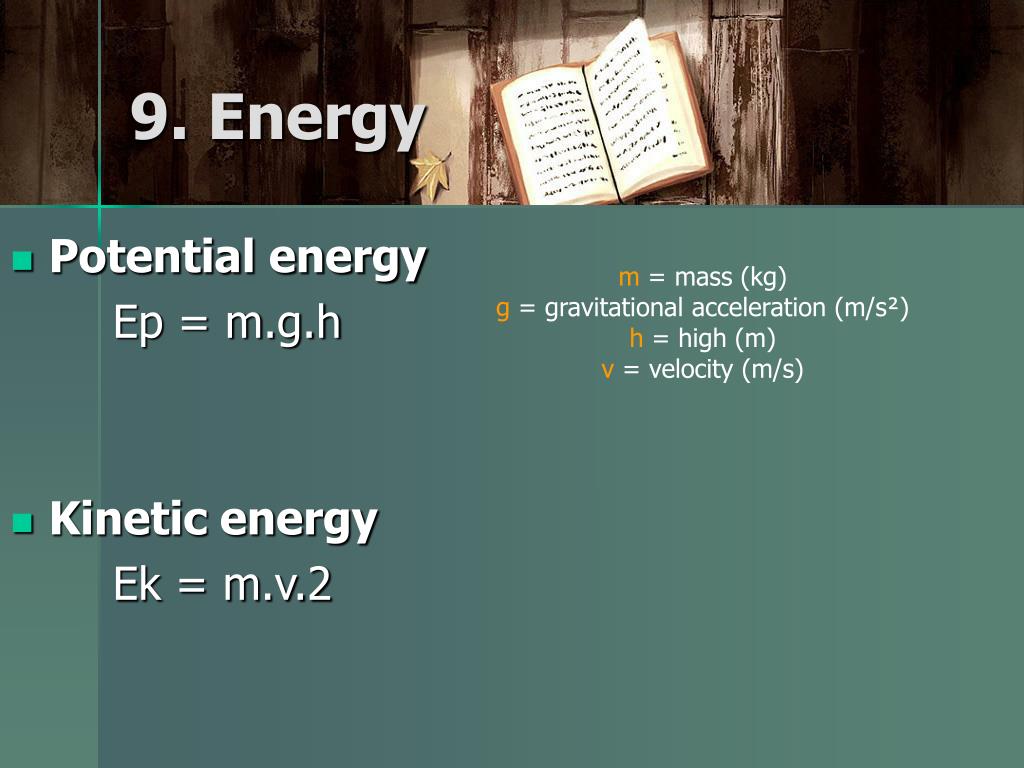 9. Energy

Potential energy

Ep = m.g.h

m = mass (kg)
g = gravitational acceleration (m/s²)
h = high (m)
v = velocity (m/s)

Kinetic energy

Ek = m.v.2